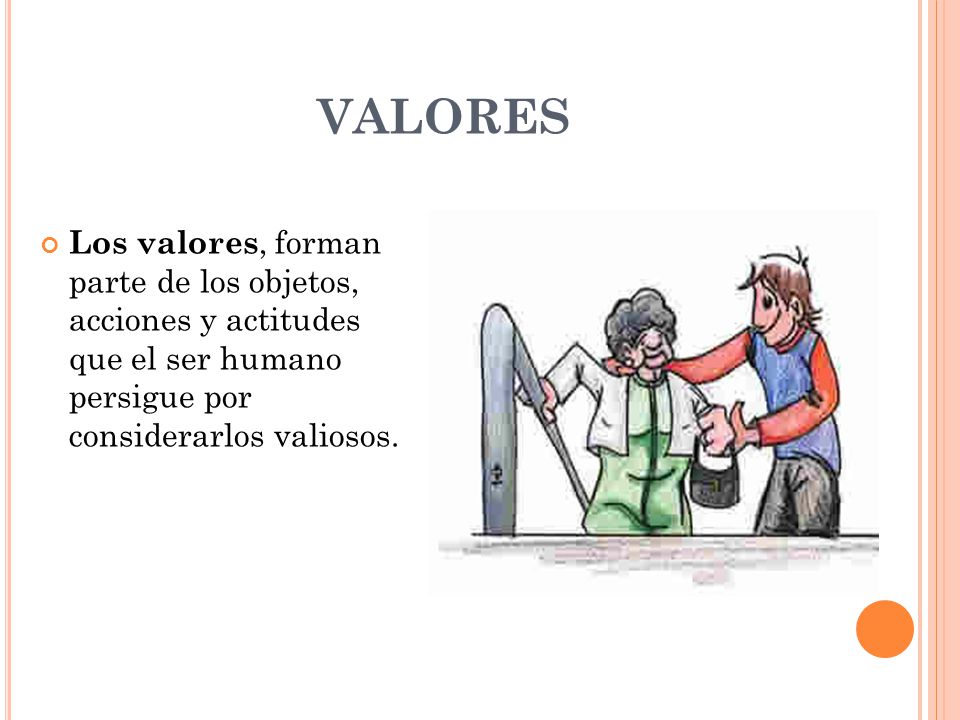 VALORES

Los valores, forman parte de los objetos, acciones y actitudes que el ser humano persigue por considerarlos valiosos.